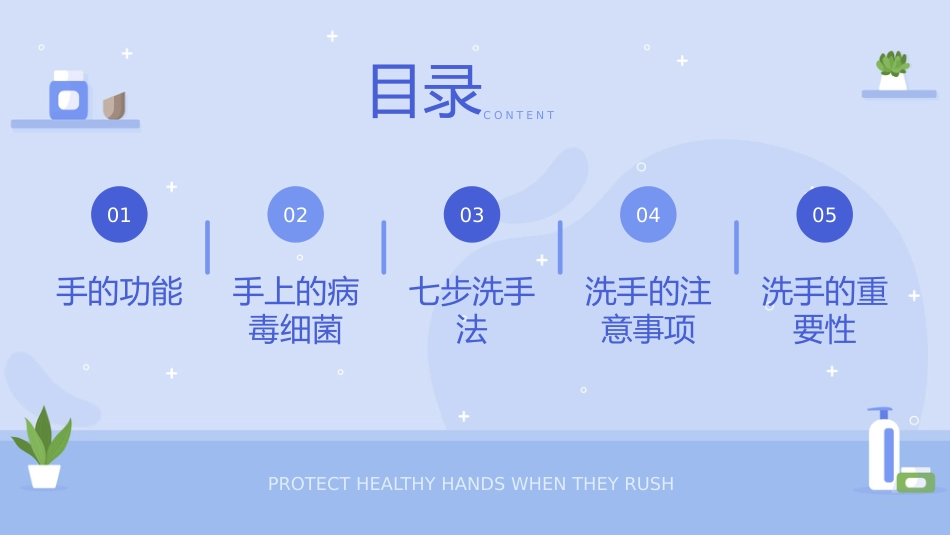 目录 CONTENT

01
手的功能

02
手上的病毒细菌

03
七步洗手法

04
洗手的注意事项

05
洗手的重要性

PROTECT HEALTHY HANDS WHEN THEY RUSH